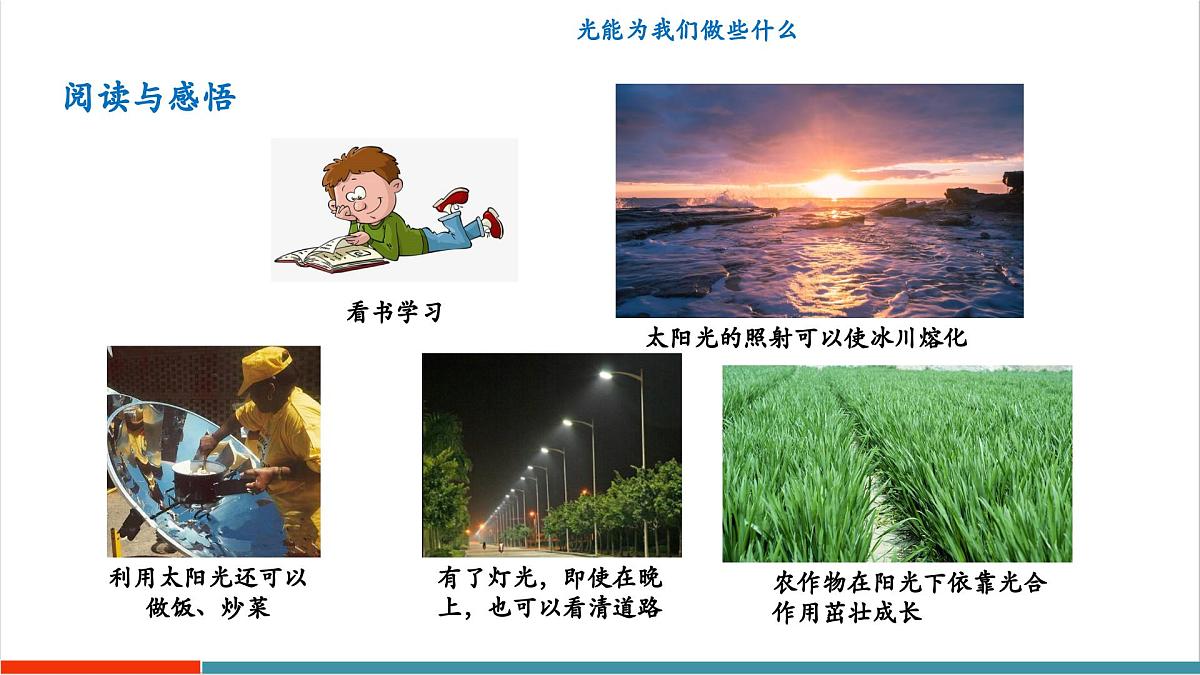 光能为我们做些什么

阅读与感悟

看书学习

太阳光的照射可以使冰川熔化

利用太阳光还可以做饭、炒菜

有了灯光，即使在晚上，也可以看清道路

农作物在阳光下依靠光合作用茁壮成长